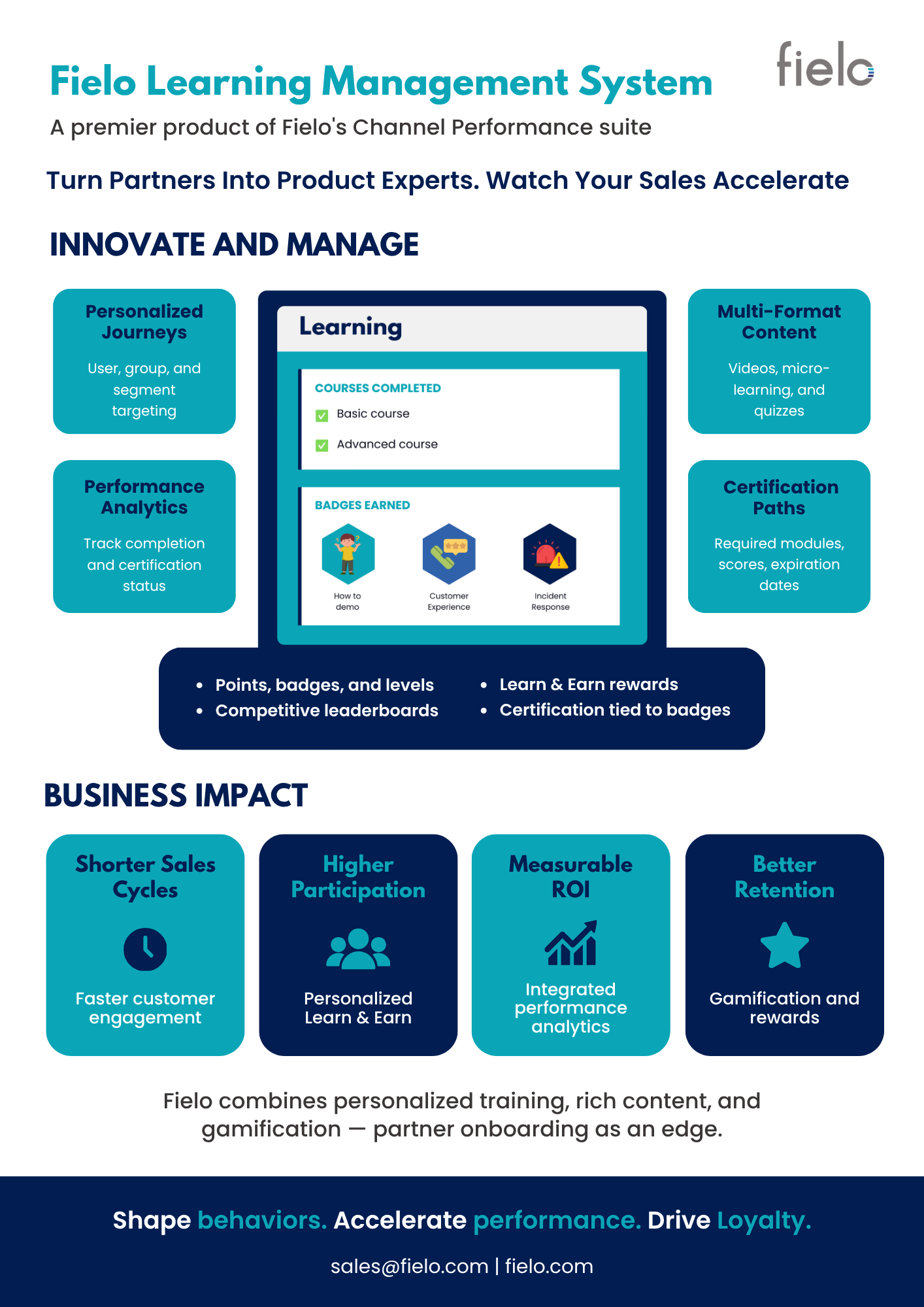 Fielo Learning Management System

fielo

A premier product of Fielo's Channel Performance suite

Turn Partners Into Product Experts. Watch Your Sales Accelerate

INNOVATE AND MANAGE

Personalized Journeys

User, group, and segment targeting

Performance Analytics

Track completion and certification status

Learning

COURSES COMPLETED

☑ Basic course

☑ Advanced course

BADGES EARNED

How to demo

Customer Experience

Incident Response

Multi-Format Content

Videos, micro-learning, and quizzes

Certification Paths

Required modules, scores, expiration dates

• Points, badges, and levels
• Competitive leaderboards

• Learn & Earn rewards
• Certification tied to badges

BUSINESS IMPACT

Shorter Sales Cycles

Faster customer engagement

Higher Participation

Personalized Learn & Earn

Measurable ROI

Integrated performance analytics

Better Retention

Gamification and rewards

Fielo combines personalized training, rich content, and gamification — partner onboarding as an edge.

Shape behaviors. Accelerate performance. Drive Loyalty.

sales@fielo.com | fielo.com